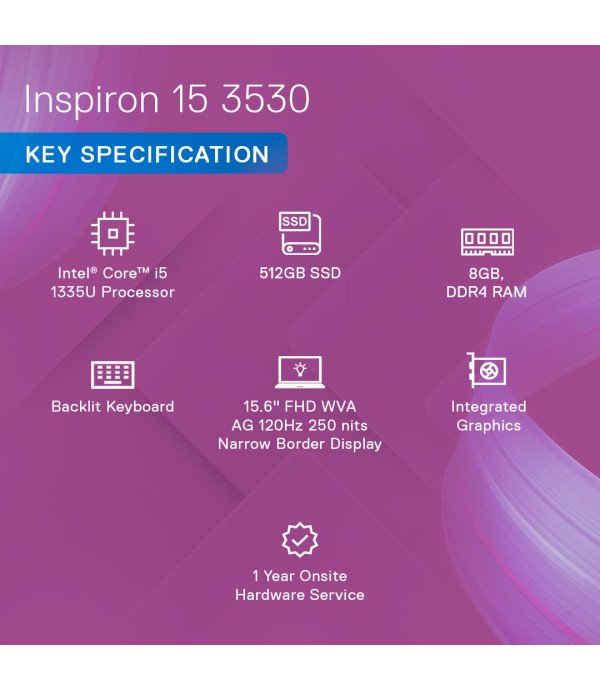 Inspiron 15 3530

KEY SPECIFICATION

Intel® Core™ i5
1335U Processor

SSD

512GB SSD

8GB,
DDR4 RAM

Backlit Keyboard

15.6" FHD WVA
AG 120Hz 250 nits
Narrow Border Display

Integrated
Graphics

1 Year Onsite
Hardware Service